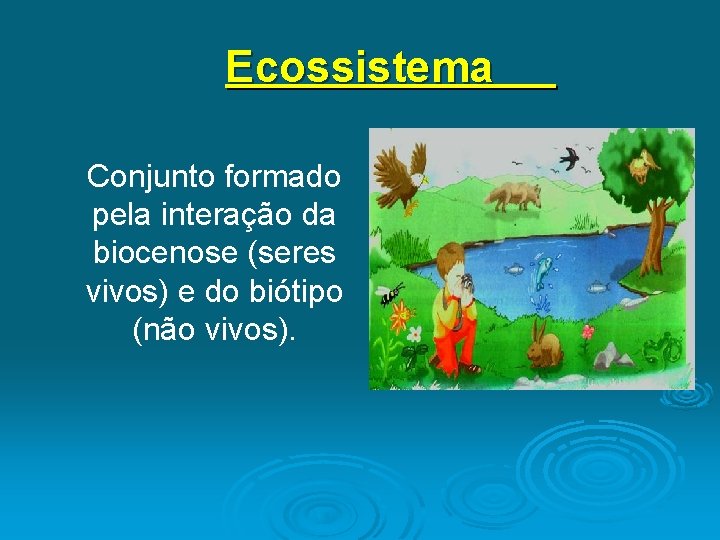 Ecossistema

Conjunto formado pela interação da biocenose (seres vivos) e do biótipo (não vivos).